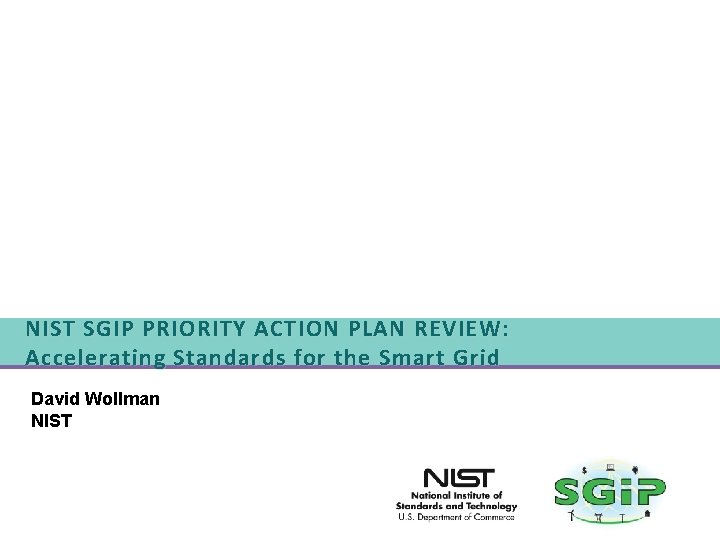 NIST SGIP PRIORITY ACTION PLAN REVIEW:
Accelerating Standards for the Smart Grid

David Wollman
NIST

NIST
National Institute of Standards and Technology
U.S. Department of Commerce

SGiP